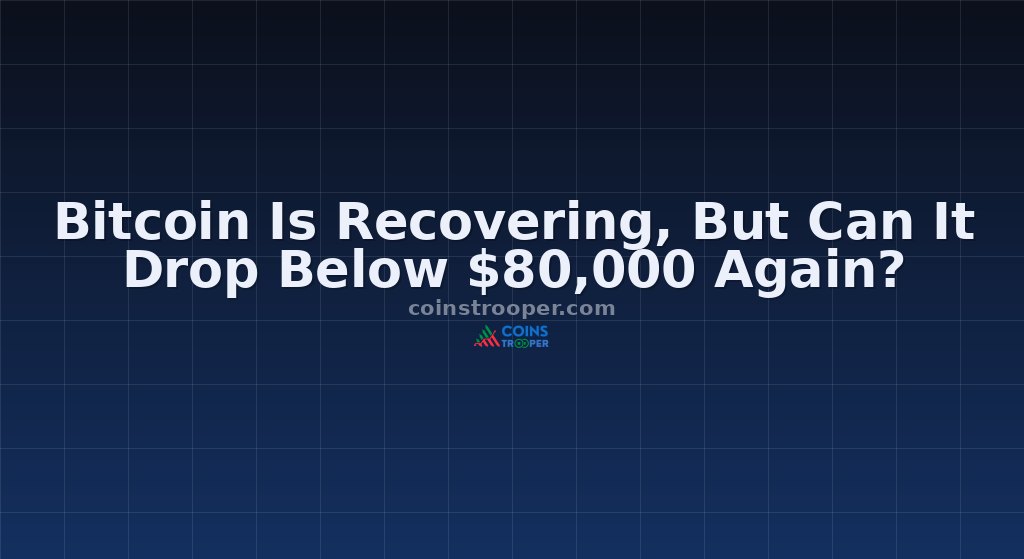 Bitcoin Is Recovering, But Can It Drop Below \$80,000 Again?

coinstrooper.com

COINS TROOPER